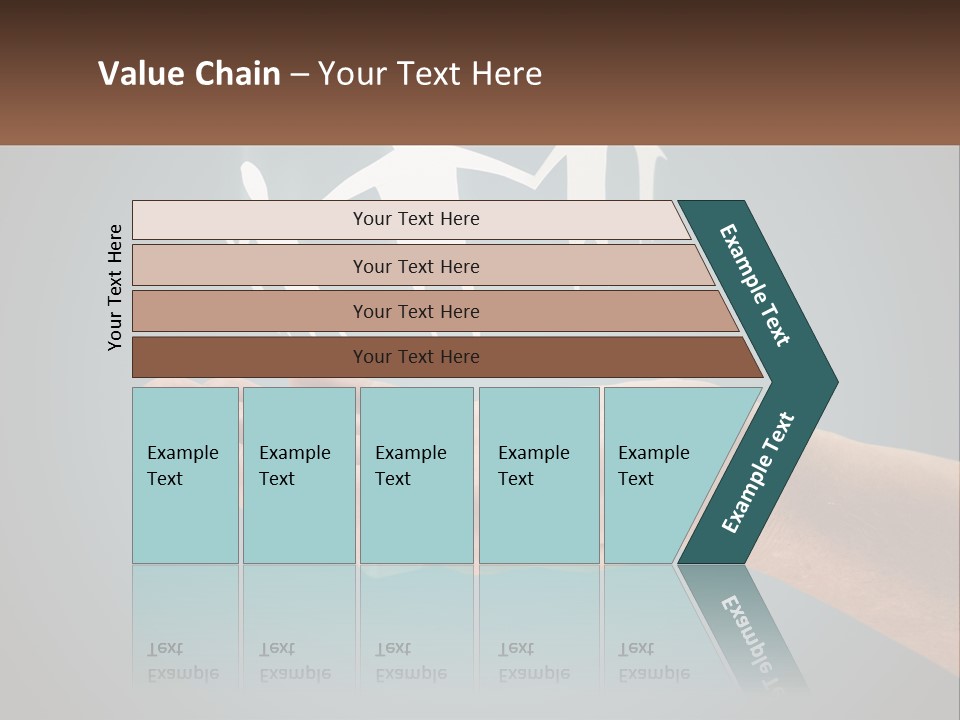 Value Chain – Your Text Here

Your Text Here

Your Text Here

Your Text Here

Your Text Here

Your Text Here

Example Text

Example Text

Example Text

Example Text

Example Text

Example Text

Example Text